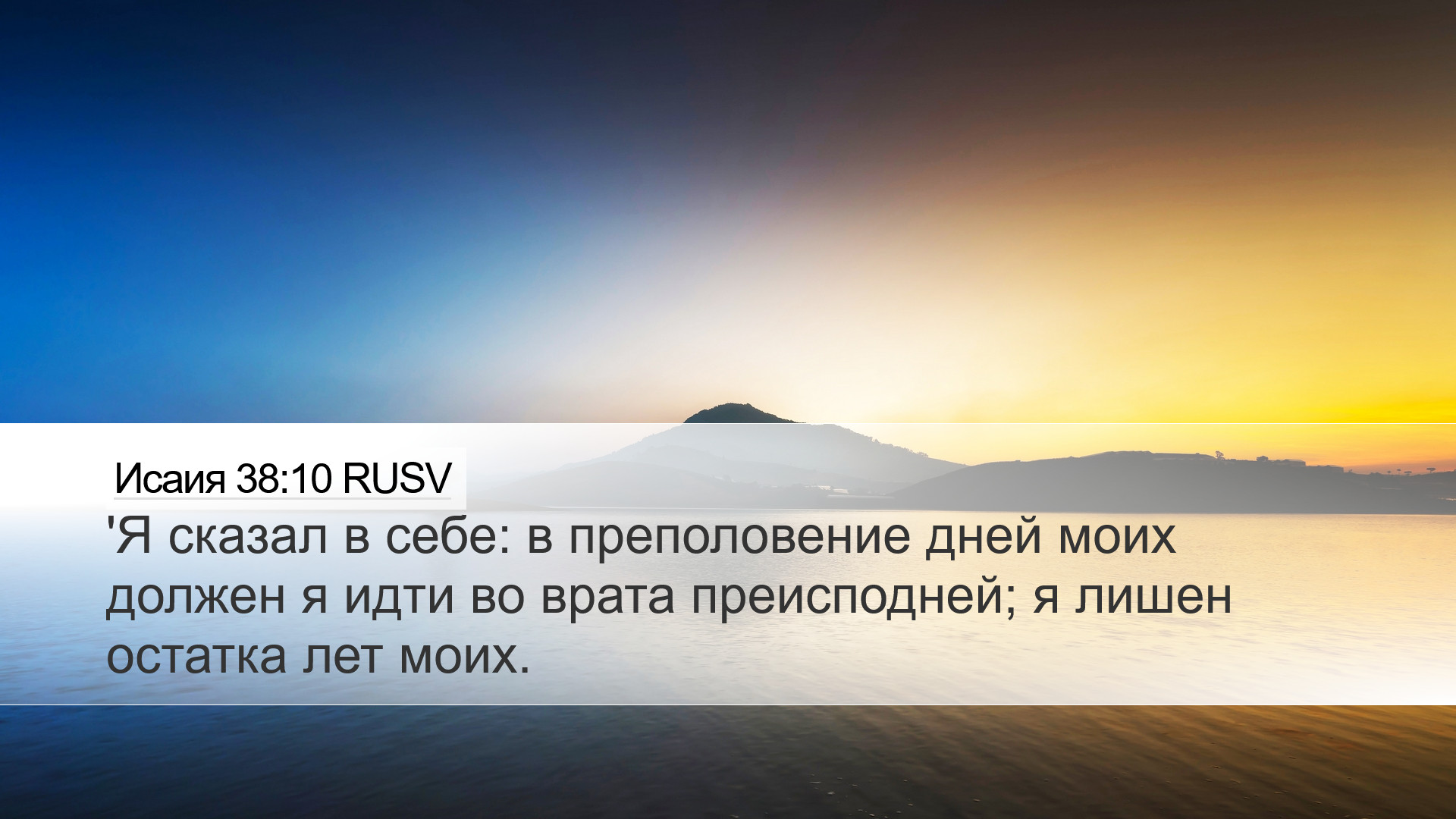 Исаия 38:10 RUSV

'Я сказал в себе: в преполовение дней моих должен я идти во врата преисподней; я лишен остатка лет моих.